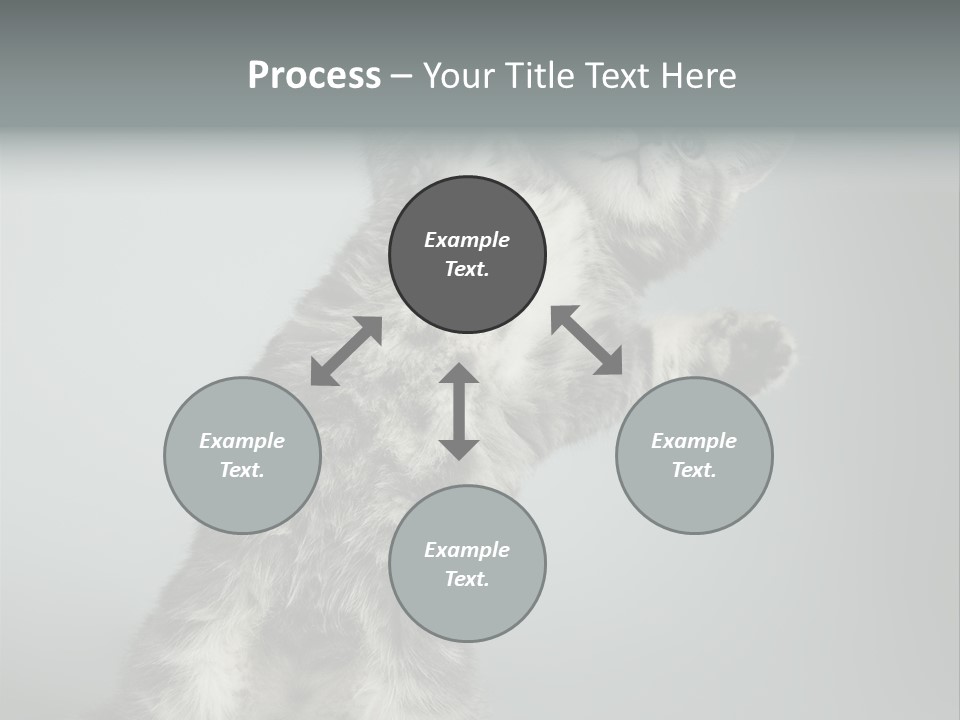 Process – Your Title Text Here

Example Text.

Example Text.

Example Text.

Example Text.